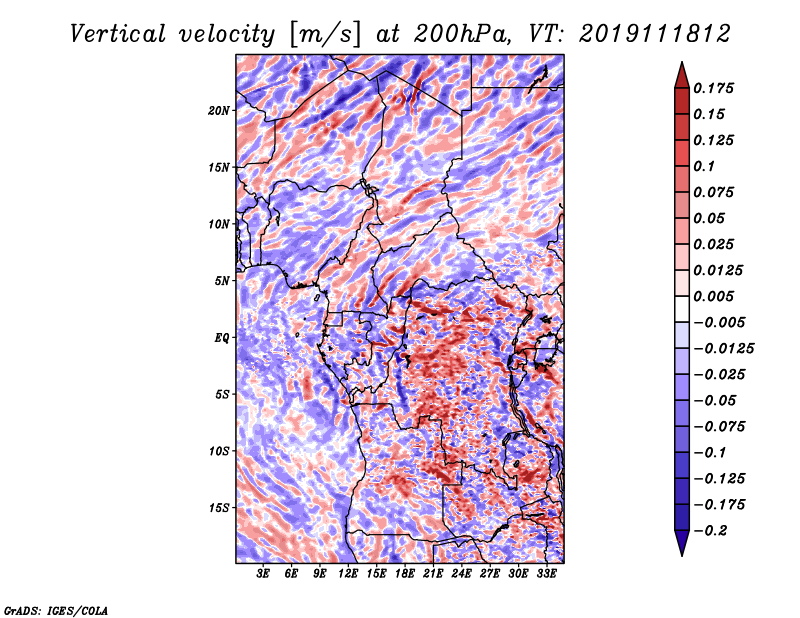 Vertical velocity [m/s] at 200hPa, VT: 2019111812

20N
15N
10N
5N
EQ
5S
10S
15S

3E 6E 9E 12E 15E 18E 21E 24E 27E 30E 33E

0.175
0.15
0.125
0.1
0.075
0.05
0.025
0.0125
0.005
−0.005
−0.0125
−0.025
−0.05
−0.075
−0.1
−0.125
−0.175
−0.2

GrADS: IGES/COLA